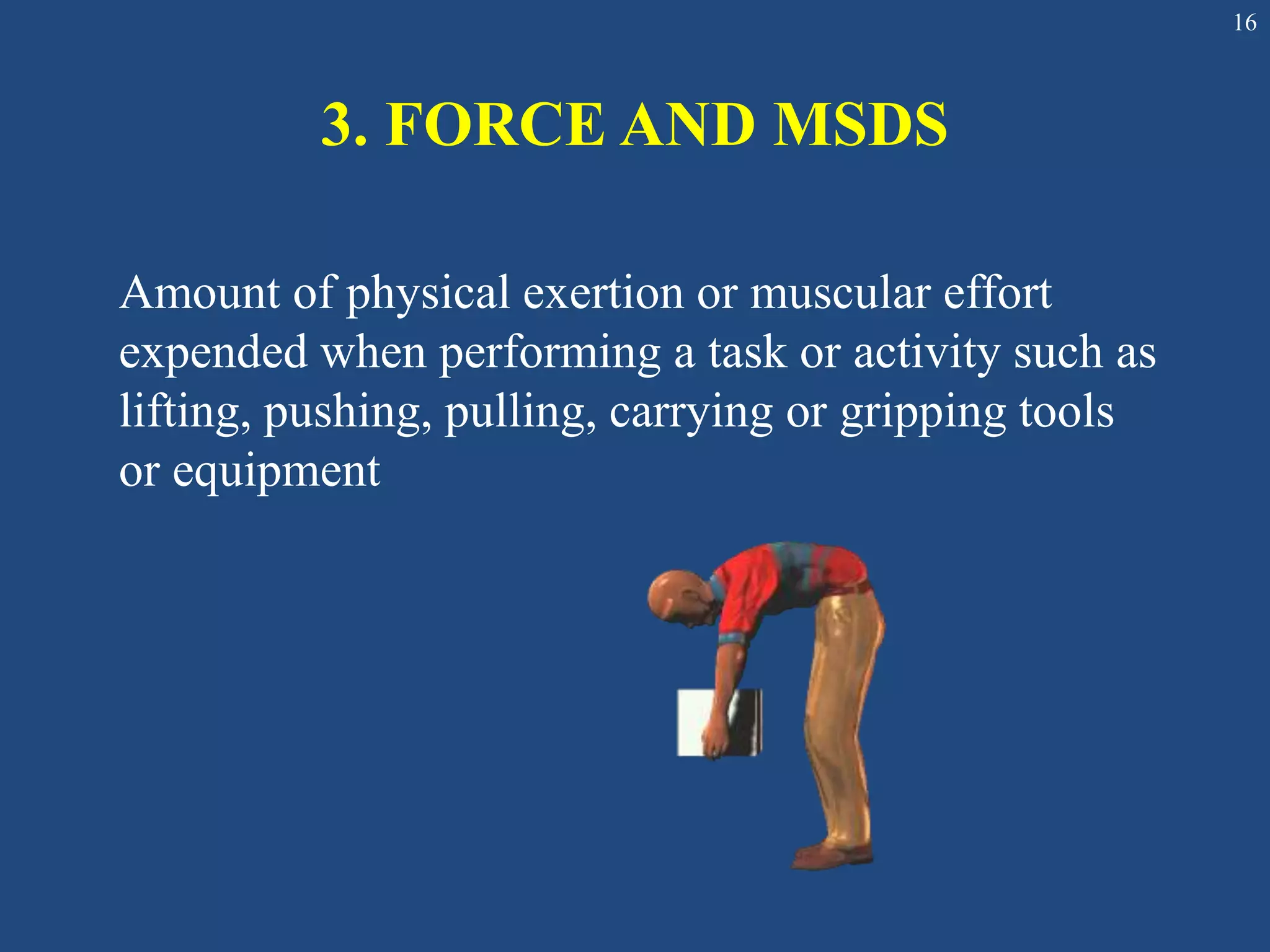 16

3. FORCE AND MSDS

Amount of physical exertion or muscular effort expended when performing a task or activity such as lifting, pushing, pulling, carrying or gripping tools or equipment